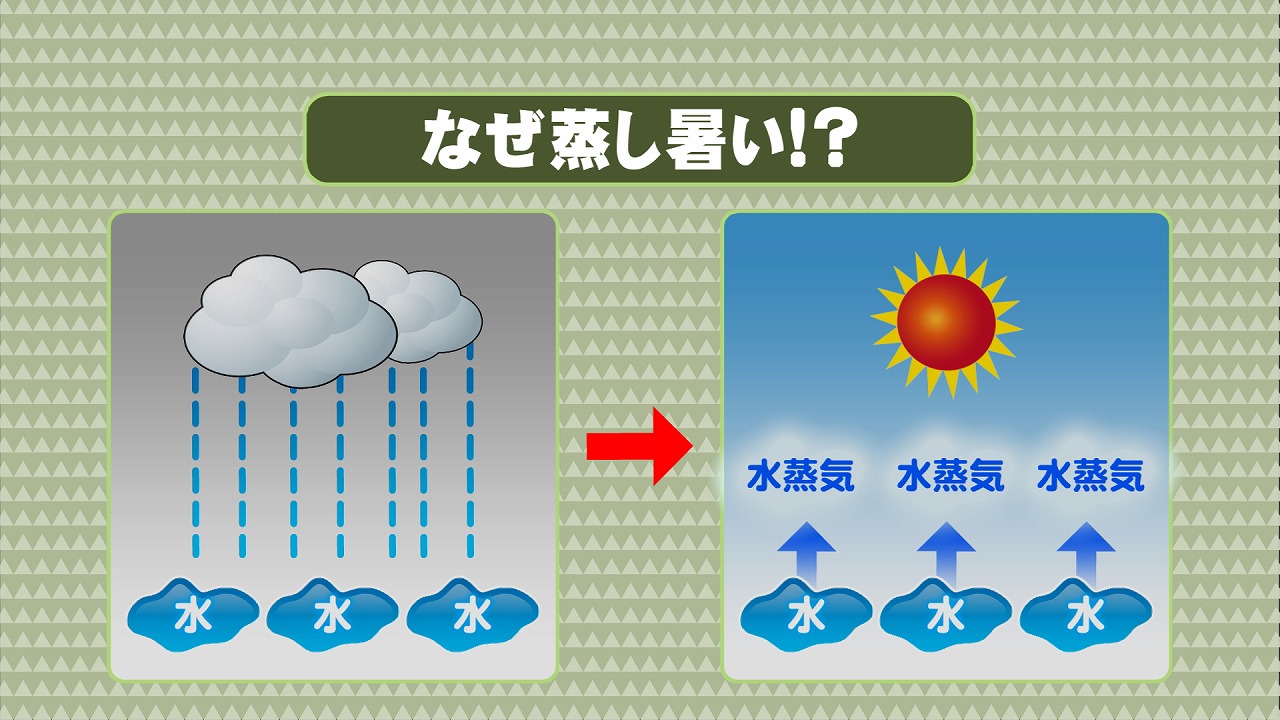 なぜ蒸し暑い!?

水 水 水

水蒸気 水蒸気 水蒸気

水 水 水